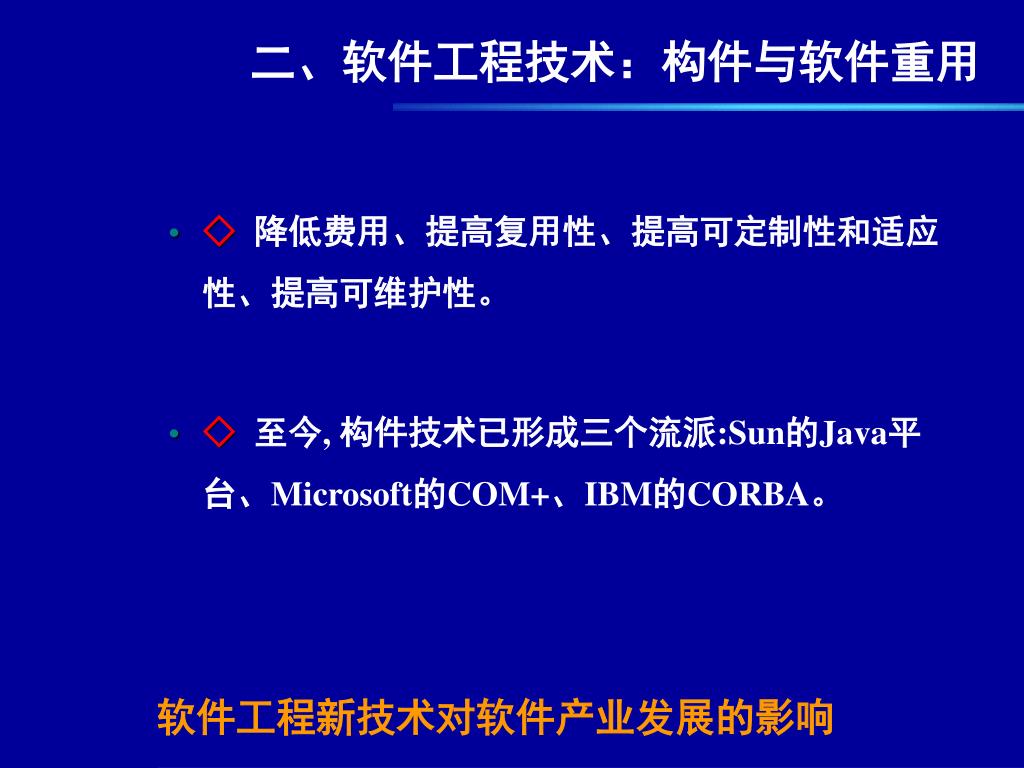 二、软件工程技术：构件与软件重用

• ◇ 降低费用、提高复用性、提高可定制性和适应性、提高可维护性。

• ◇ 至今, 构件技术已形成三个流派:Sun的Java平台、Microsoft的COM+、IBM的CORBA。

软件工程新技术对软件产业发展的影响